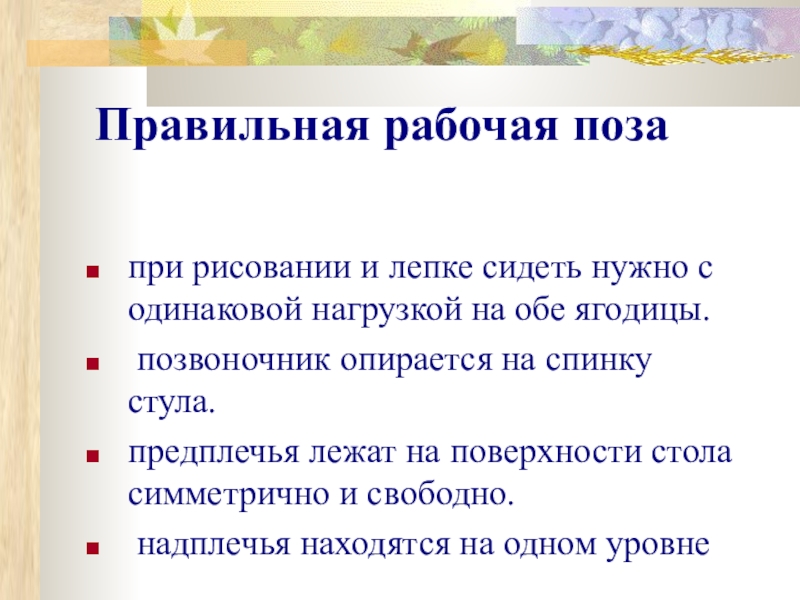 Правильная рабочая поза

- при рисовании и лепке сидеть нужно с одинаковой нагрузкой на обе ягодицы.
- позвоночник опирается на спинку стула.
- предплечья лежат на поверхности стола симметрично и свободно.
- надплечья находятся на одном уровне